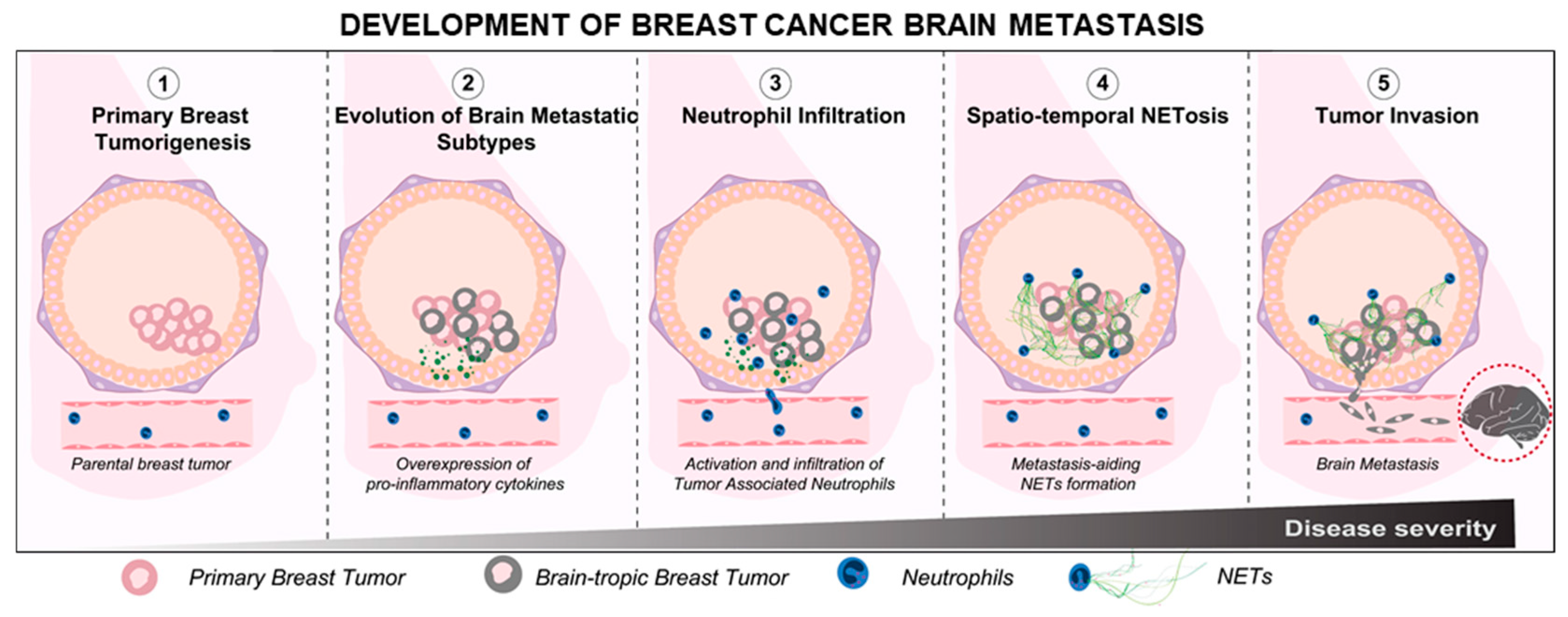 DEVELOPMENT OF BREAST CANCER BRAIN METASTASIS

1
Primary Breast Tumorigenesis

Parental breast tumor

2
Evolution of Brain Metastatic Subtypes

Overexpression of pro-inflammatory cytokines

3
Neutrophil Infiltration

Activation and infiltration of Tumor Associated Neutrophils

4
Spatio-temporal NETosis

Metastasis-aiding NETs formation

5
Tumor Invasion

Brain Metastasis

Disease severity

Primary Breast Tumor
Brain-tropic Breast Tumor
Neutrophils
NETs